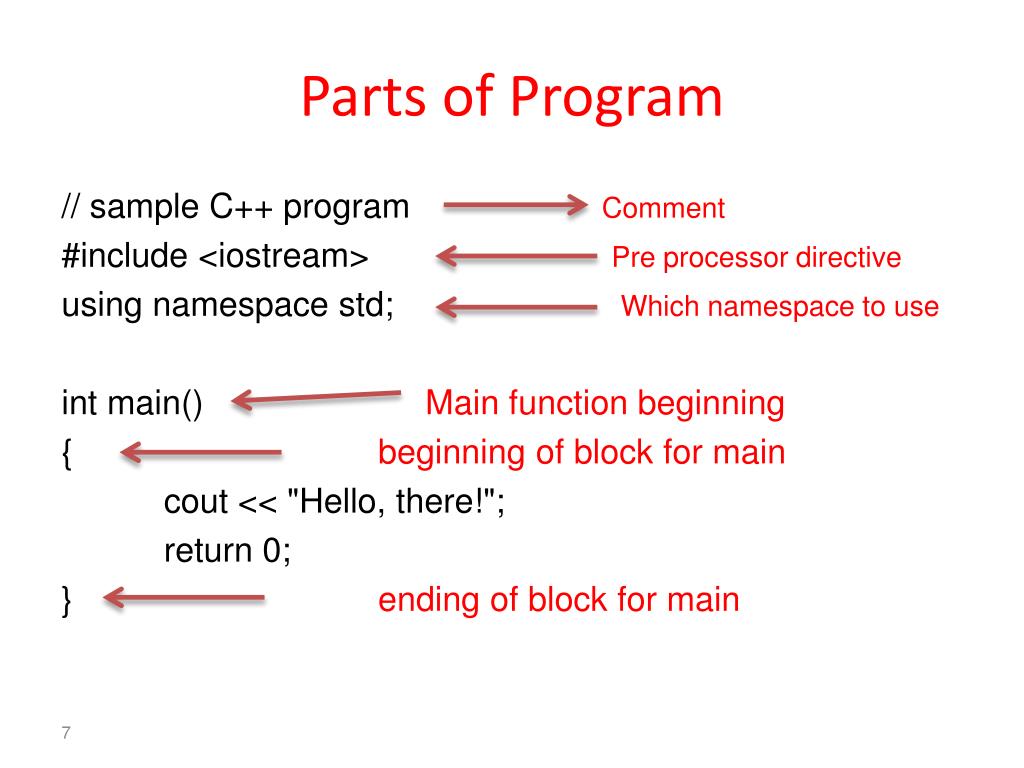 Parts of Program

// sample C++ program Comment
#include <iostream> Pre processor directive
using namespace std; Which namespace to use

int main() Main function beginning
{ beginning of block for main
cout << "Hello, there!";
return 0;
} ending of block for main

7